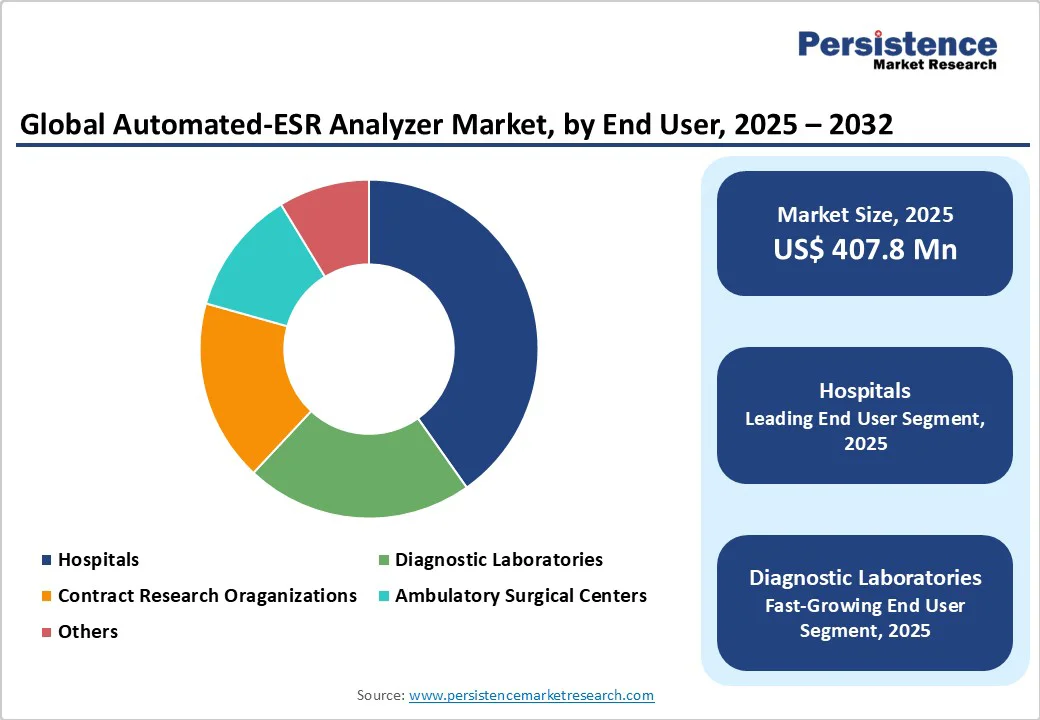 Persistence
Market Research

Global Automated-ESR Analyzer Market, by End User, 2025 – 2032

Hospitals
Diagnostic Laboratories
Contract Research Oraganizations
Ambulatory Surgical Centers
Others

Market Size, 2025
US$ 407.8 Mn

Hospitals
Leading End User Segment, 2025

Diagnostic Laboratories
Fast-Growing End User Segment, 2025

Source: www.persistencemarketresearch.com